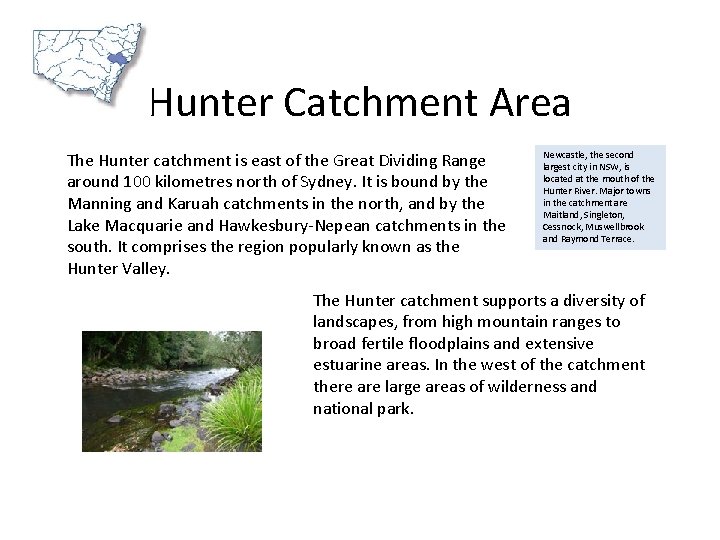 Hunter Catchment Area

The Hunter catchment is east of the Great Dividing Range around 100 kilometres north of Sydney. It is bound by the Manning and Karuah catchments in the north, and by the Lake Macquarie and Hawkesbury-Nepean catchments in the south. It comprises the region popularly known as the Hunter Valley.

Newcastle, the second largest city in NSW, is located at the mouth of the Hunter River. Major towns in the catchment are Maitland, Singleton, Cessnock, Muswellbrook and Raymond Terrace.

The Hunter catchment supports a diversity of landscapes, from high mountain ranges to broad fertile floodplains and extensive estuarine areas. In the west of the catchment there are large areas of wilderness and national park.